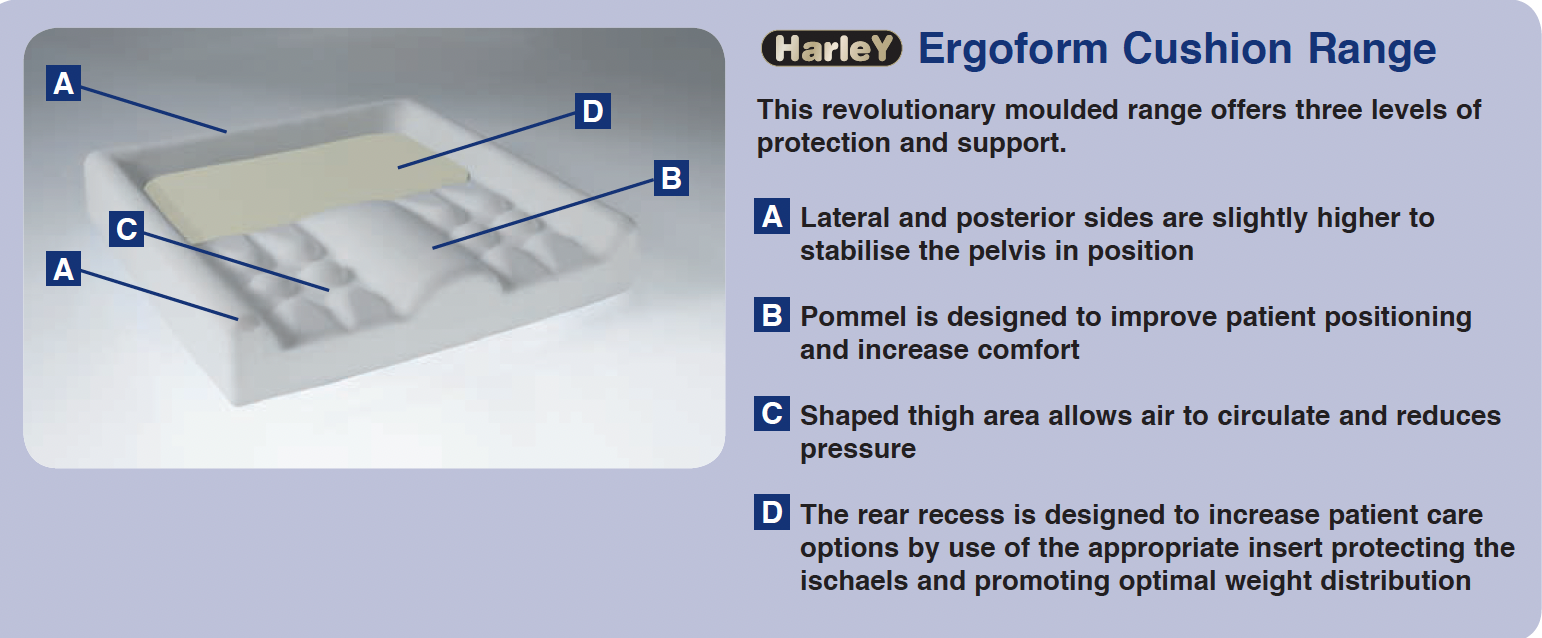 A

D

B

C

A

HarleY Ergoform Cushion Range

This revolutionary moulded range offers three levels of protection and support.

A Lateral and posterior sides are slightly higher to stabilise the pelvis in position

B Pommel is designed to improve patient positioning and increase comfort

C Shaped thigh area allows air to circulate and reduces pressure

D The rear recess is designed to increase patient care options by use of the appropriate insert protecting the ischaels and promoting optimal weight distribution